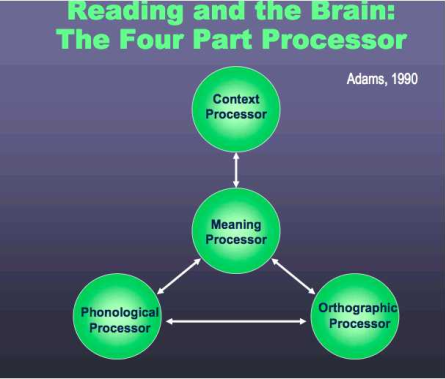 Reading and the Brain:
The Four Part Processor

Adams, 1990

Context Processor

Meaning Processor

Phonological Processor

Orthographic Processor